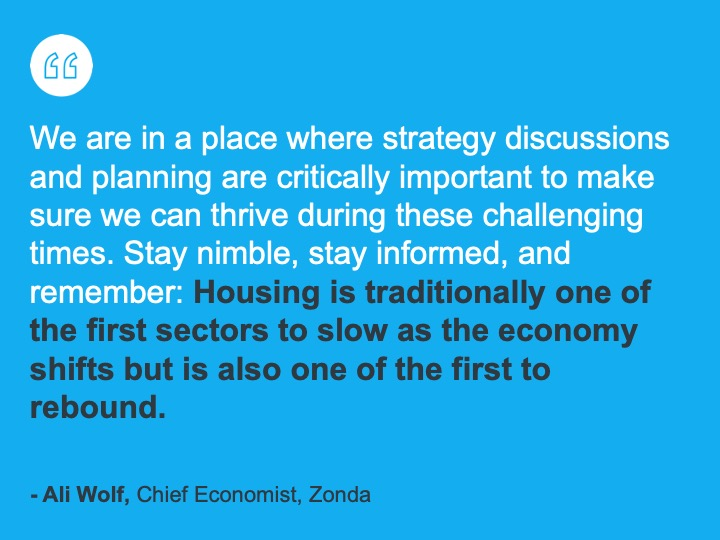 “

We are in a place where strategy discussions and planning are critically important to make sure we can thrive during these challenging times. Stay nimble, stay informed, and remember: Housing is traditionally one of the first sectors to slow as the economy shifts but is also one of the first to rebound.

- Ali Wolf, Chief Economist, Zonda